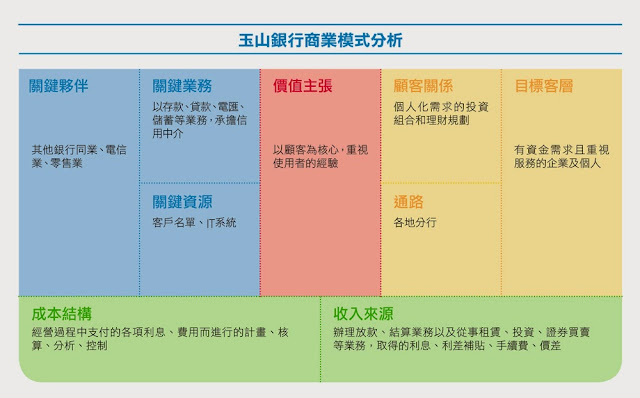 玉山銀行商業模式分析

關鍵夥伴

其他銀行同業、電信業、零售業

關鍵業務

以存款、貸款、電匯、儲蓄等業務，承擔信用中介

關鍵資源

客戶名單、IT系統

價值主張

以顧客為核心，重視使用者的經驗

顧客關係

個人化需求的投資組合和理財規劃

通路

各地分行

目標客層

有資金需求且重視服務的企業及個人

成本結構

經營過程中支付的各項利息、費用而進行的計畫、核算、分析、控制

收入來源

辦理放款、結算業務以及從事租賃、投資、證券買賣等業務，取得的利息、利差補貼、手續費、價差